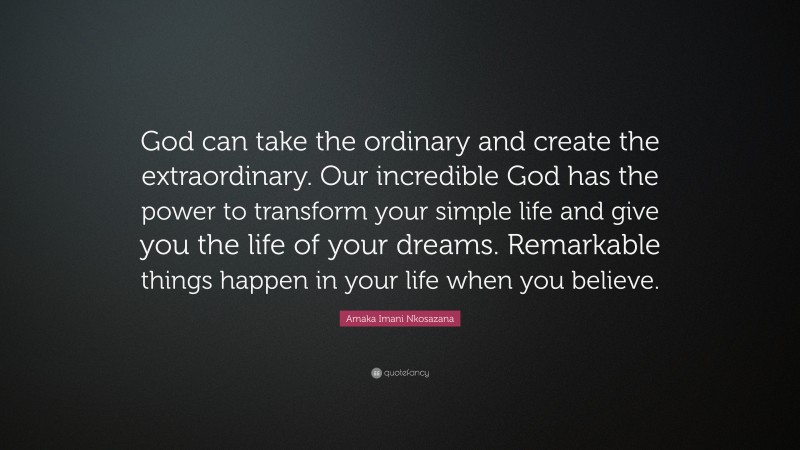 God can take the ordinary and create the extraordinary. Our incredible God has the power to transform your simple life and give you the life of your dreams. Remarkable things happen in your life when you believe.

Amaka Imani Nkosazana

quotefancy